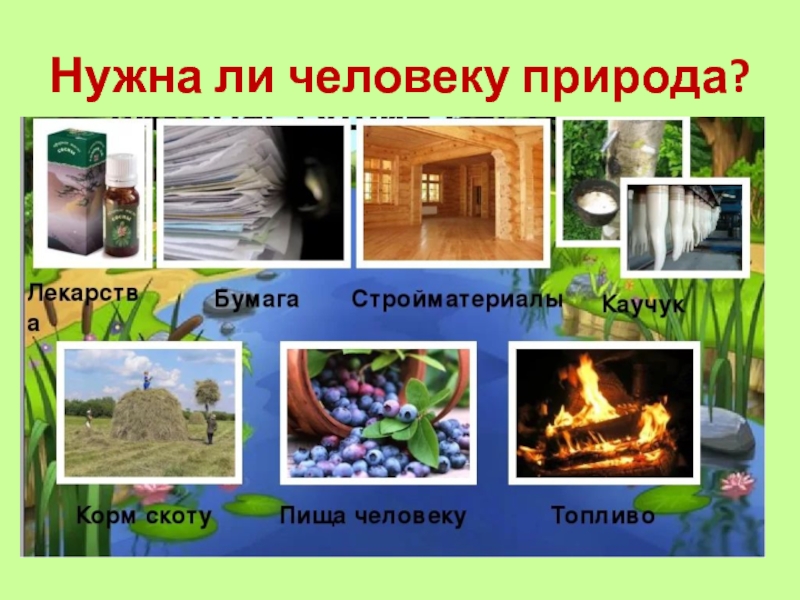 Нужна ли человеку природа?

Лекарства

Бумага

Стройматериалы

Каучук

Корм скоту

Пища человеку

Топливо